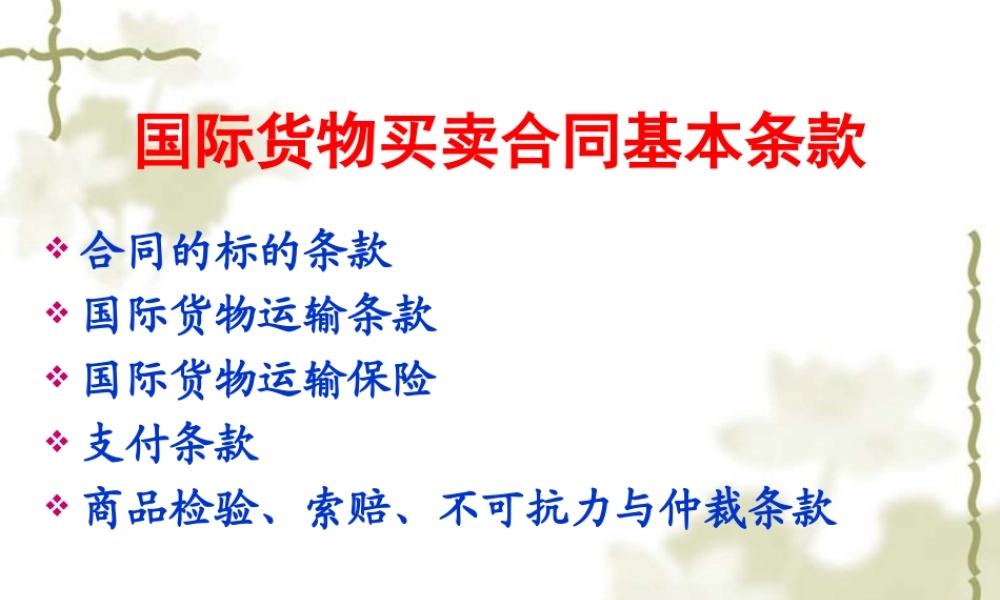 国际货物买卖合同基本条款

❖ 合同的标的条款
❖ 国际货物运输条款
❖ 国际货物运输保险
❖ 支付条款
❖ 商品检验、索赔、不可抗力与仲裁条款